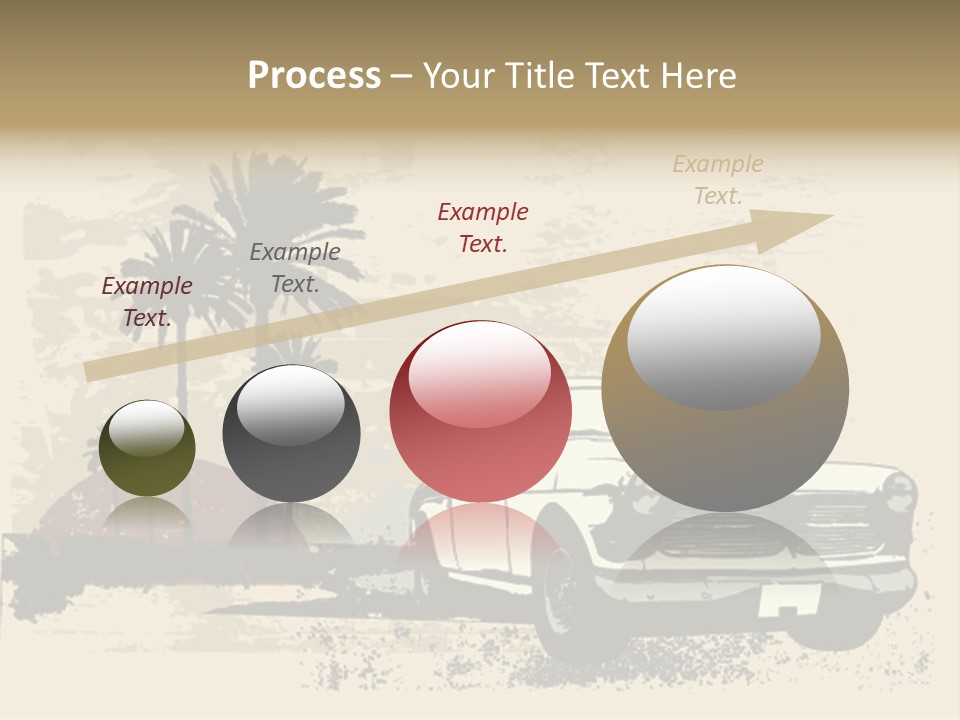 Process – Your Title Text Here

Example Text.

Example Text.

Example Text.

Example Text.